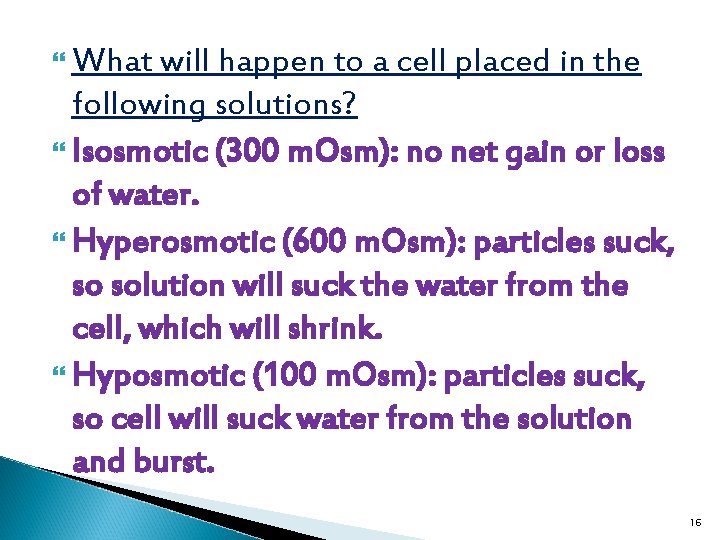 What will happen to a cell placed in the following solutions?

Isosmotic (300 mOsm): no net gain or loss of water.

Hyperosmotic (600 mOsm): particles suck, so solution will suck the water from the cell, which will shrink.

Hyposmotic (100 mOsm): particles suck, so cell will suck water from the solution and burst.

16